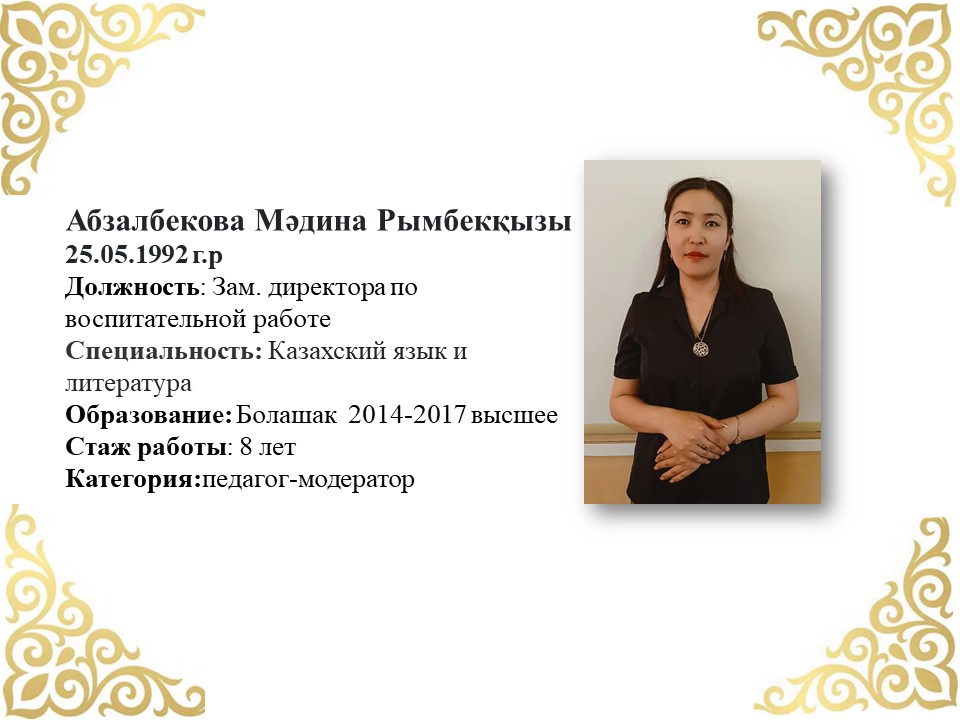 Абзалбекова Мәдина Рымбекқызы
25.05.1992 г.р
Должность: Зам. директора по воспитательной работе
Специальность: Казахский язык и литература
Образование: Болашак 2014-2017 высшее
Стаж работы: 8 лет
Категория:педагог-модератор